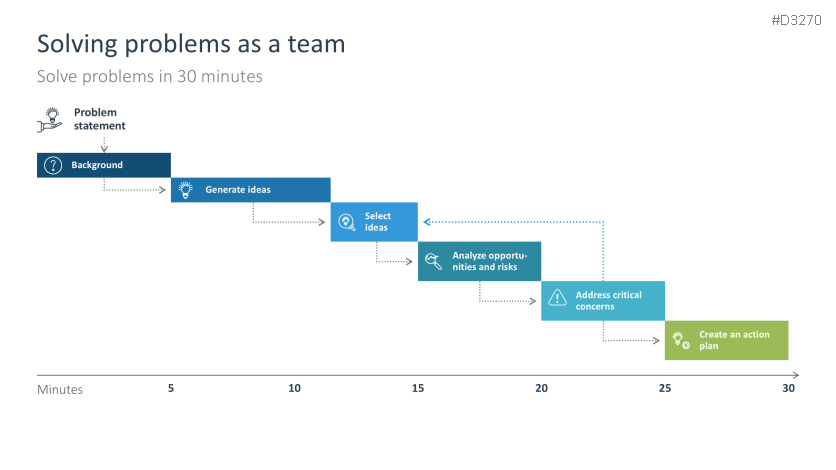 #D3270

Solving problems as a team

Solve problems in 30 minutes

Problem statement

Background

Generate ideas

Select ideas

Analyze opportunities and risks

Address critical concerns

Create an action plan

Minutes 5 10 15 20 25 30